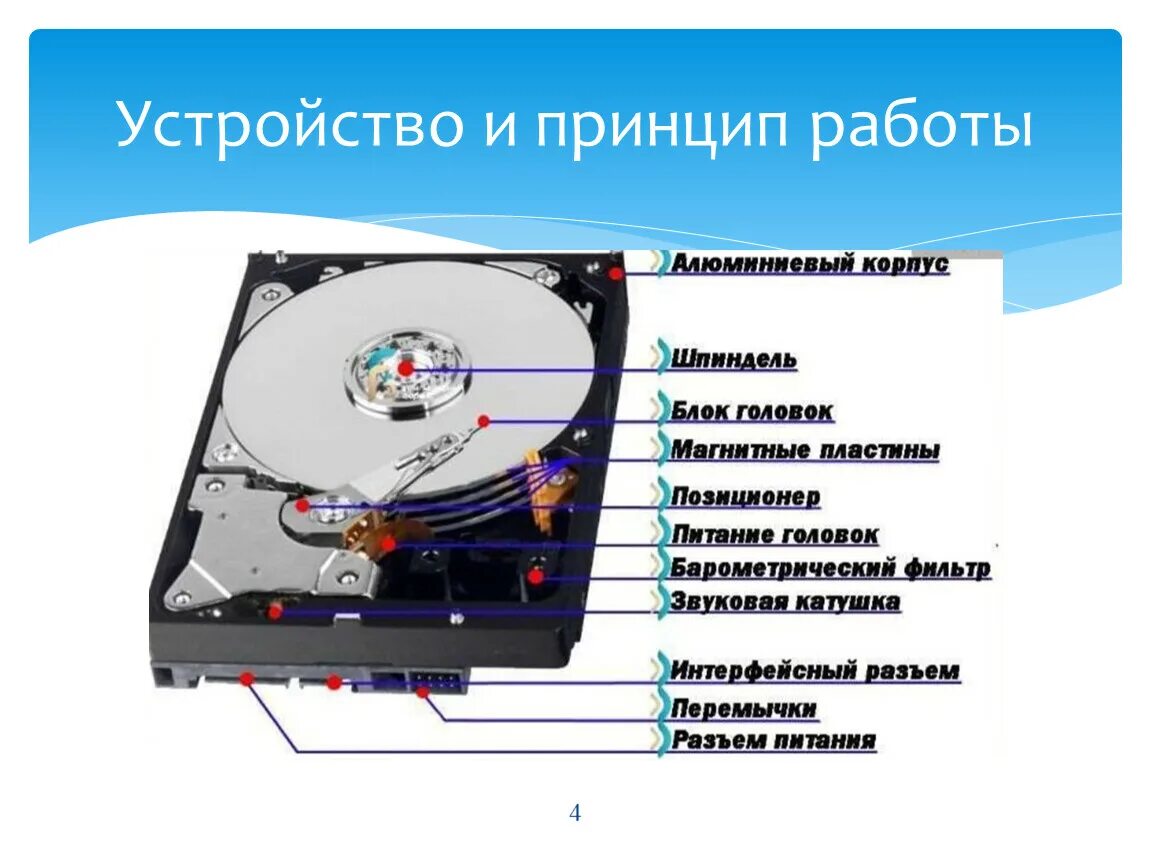 Устройство и принцип работы

Алюминиевый корпус
Шпиндель
Блок головок
Магнитные пластины
Позиционер
Питание головок
Барометрический фильтр
Звуковая катушка
Интерфейсный разъем
Перемычки
Разъем питания

4